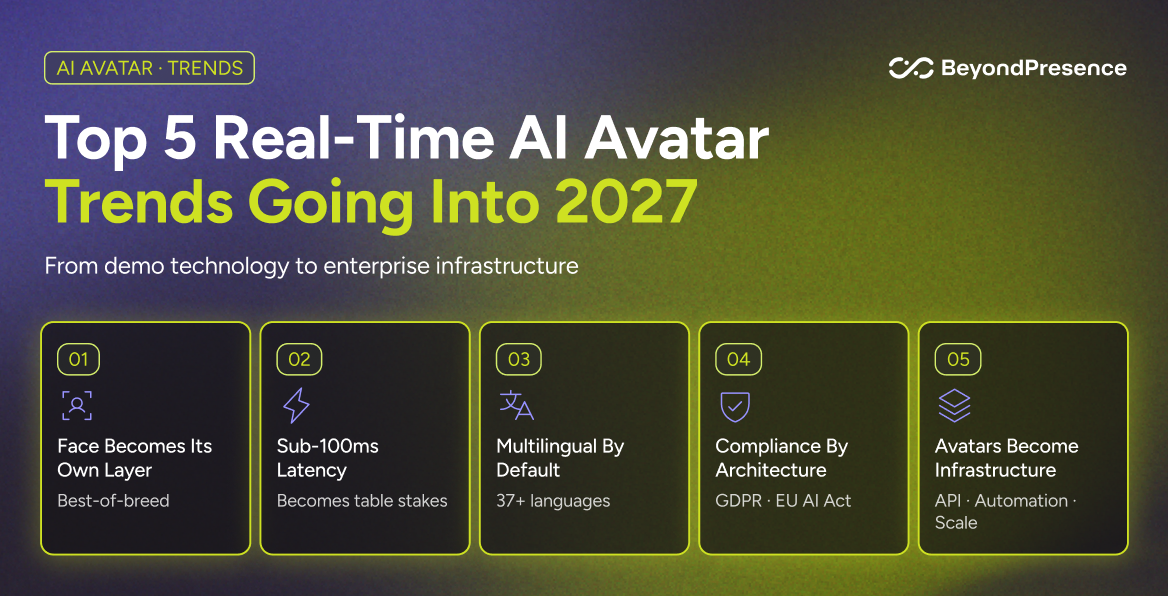 AI AVATAR · TRENDS

BeyondPresence

Top 5 Real-Time AI Avatar Trends Going Into 2027

From demo technology to enterprise infrastructure

01
Face Becomes Its Own Layer
Best-of-breed

02
Sub-100ms Latency
Becomes table stakes

03
Multilingual By Default
37+ languages

04
Compliance By Architecture
GDPR · EU AI Act

05
Avatars Become Infrastructure
API · Automation · Scale